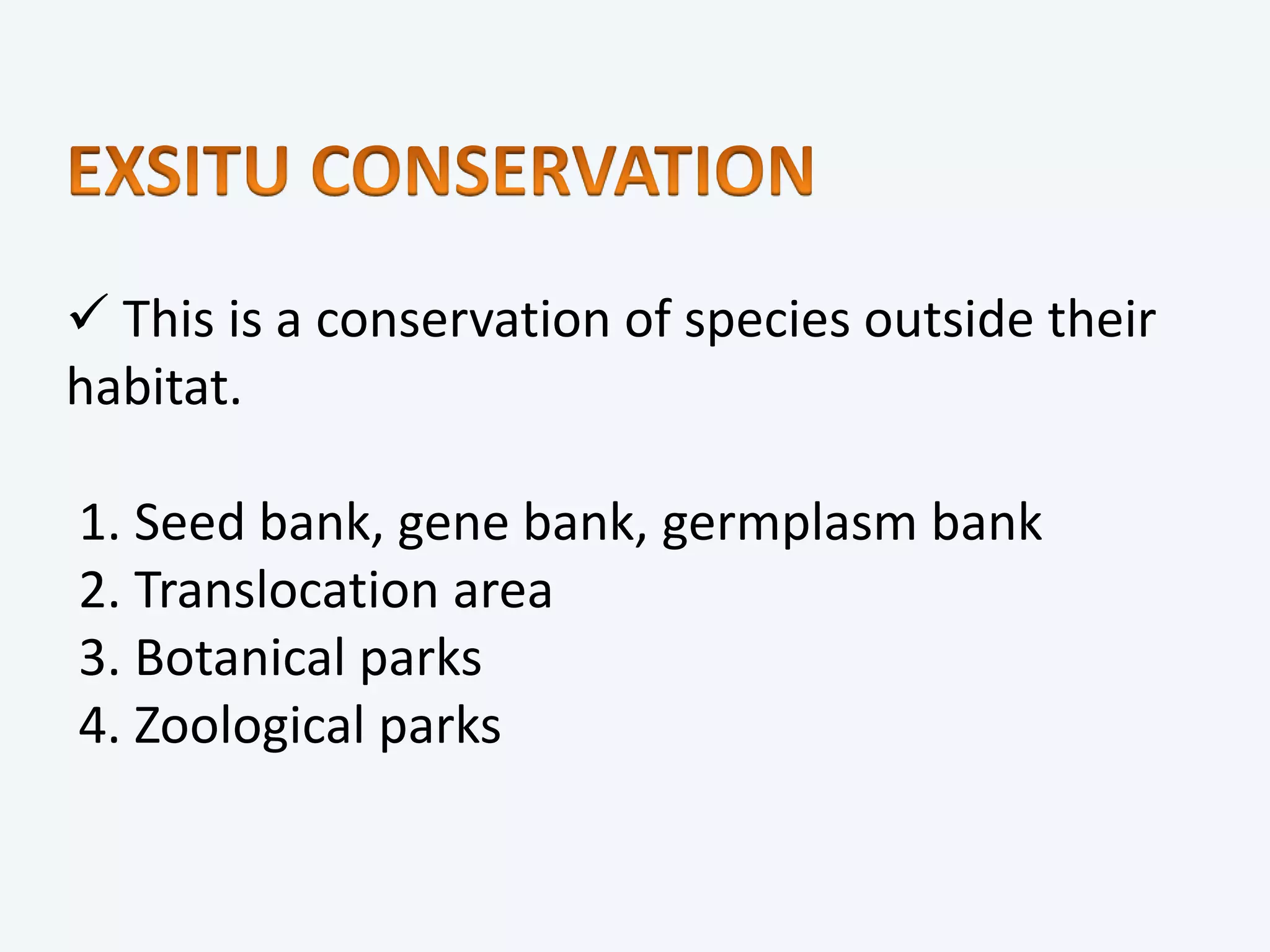 EXSITU CONSERVATION

✓ This is a conservation of species outside their habitat.

1. Seed bank, gene bank, germplasm bank
2. Translocation area
3. Botanical parks
4. Zoological parks